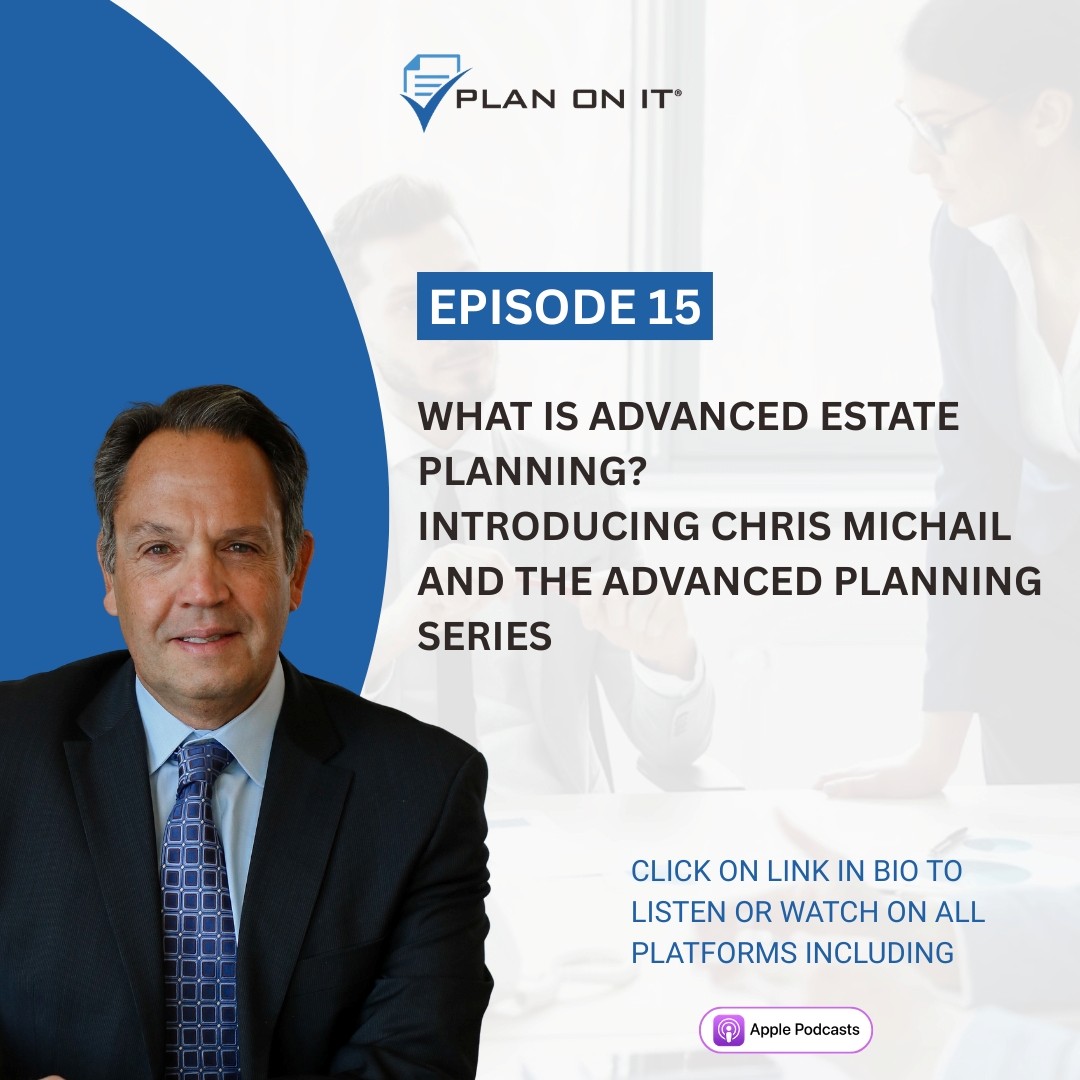 PLAN ON IT®

EPISODE 15

WHAT IS ADVANCED ESTATE PLANNING?
INTRODUCING CHRIS MICHAIL AND THE ADVANCED PLANNING SERIES

CLICK ON LINK IN BIO TO LISTEN OR WATCH ON ALL PLATFORMS INCLUDING

Apple Podcasts